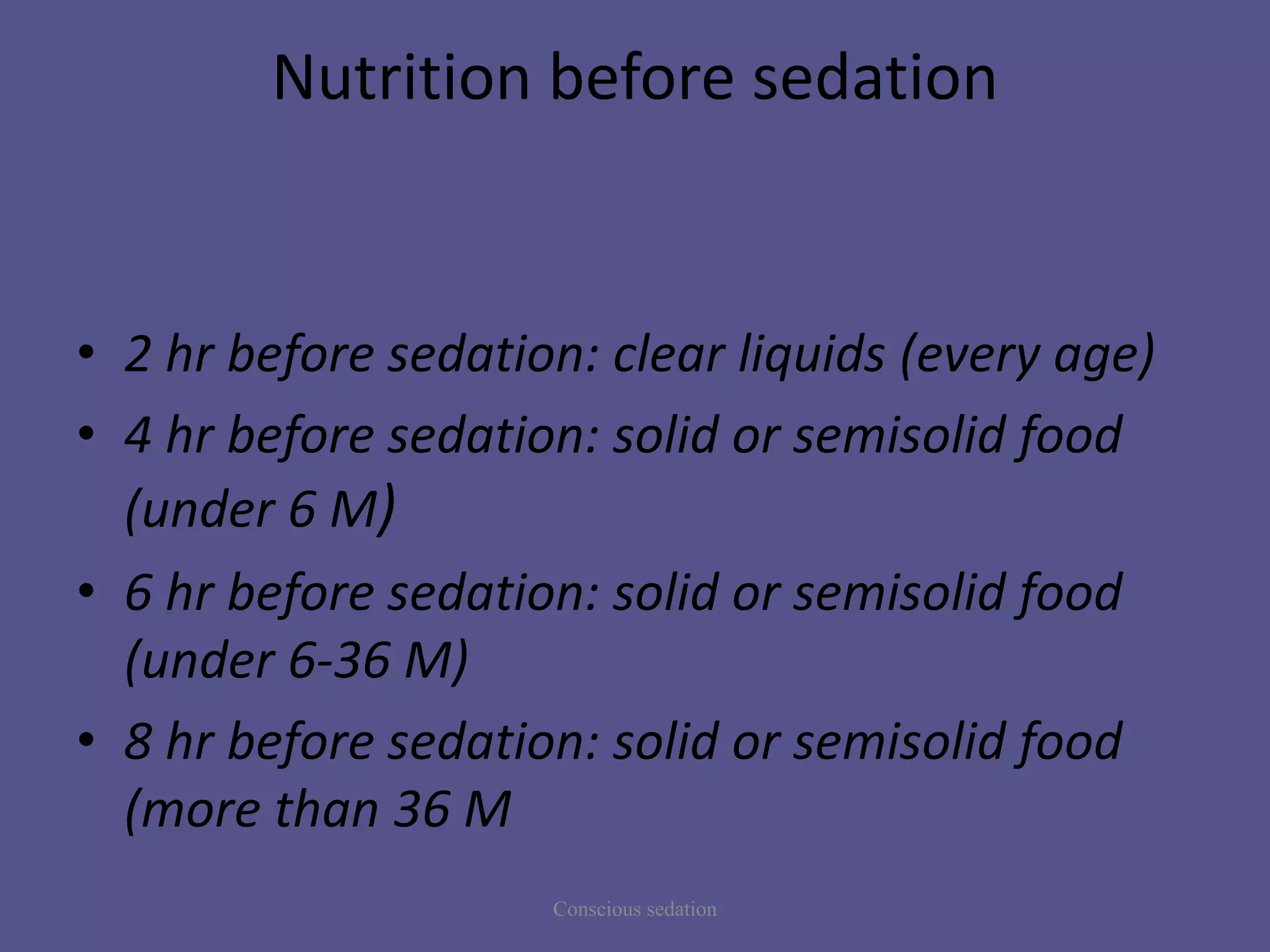 Nutrition before sedation

• 2 hr before sedation: clear liquids (every age)
• 4 hr before sedation: solid or semisolid food (under 6 M)
• 6 hr before sedation: solid or semisolid food (under 6-36 M)
• 8 hr before sedation: solid or semisolid food (more than 36 M

Conscious sedation